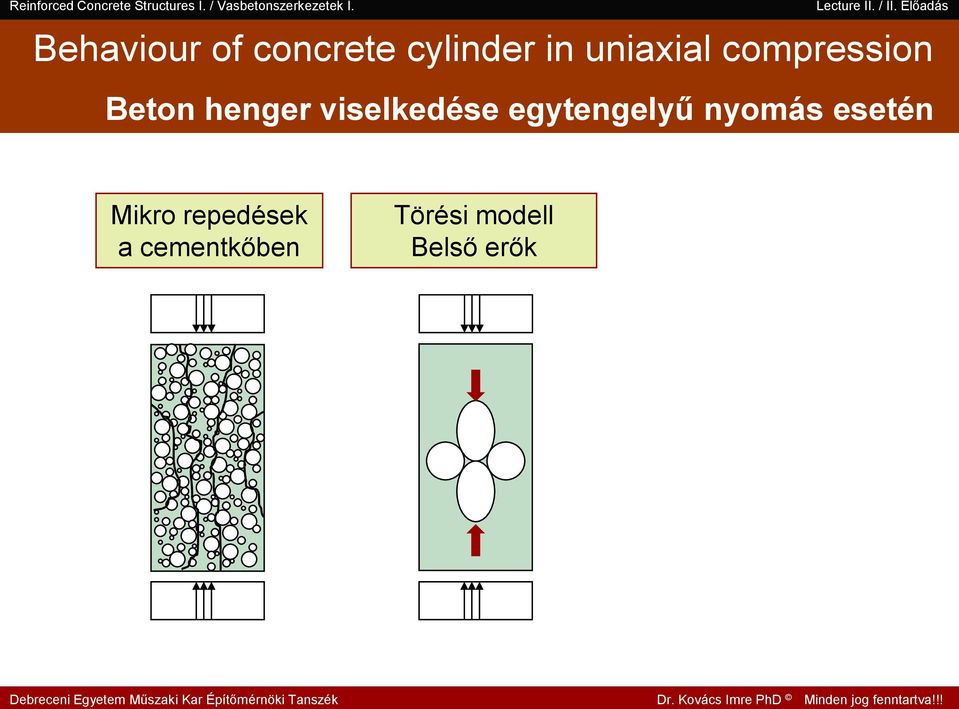 Reinforced Concrete Structures I. / Vasbetonszerkezetek I.

Lecture II. / II. Előadás

Behaviour of concrete cylinder in uniaxial compression

Beton henger viselkedése egytengelyű nyomás esetén

Mikro repedések a cementkőben

Törési modell Belső erők

Debreceni Egyetem Műszaki Kar Építőmérnöki Tanszék

Dr. Kovács Imre PhD © Minden jog fenntartva!!!